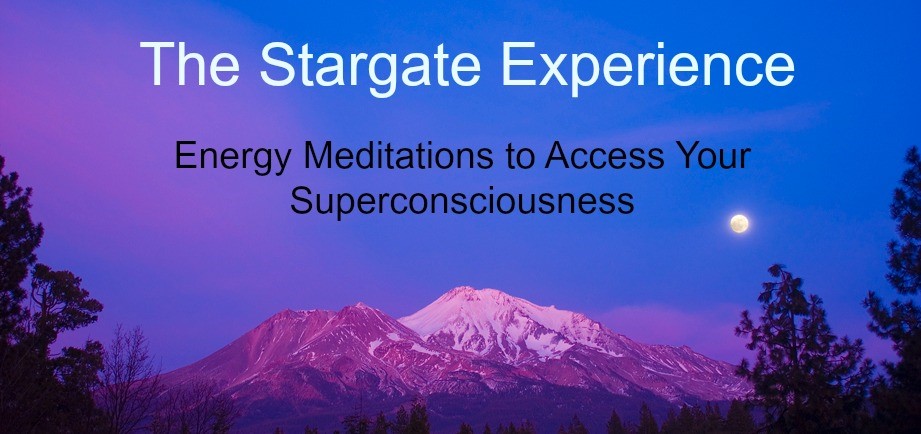 The Stargate Experience

Energy Meditations to Access Your Superconsciousness